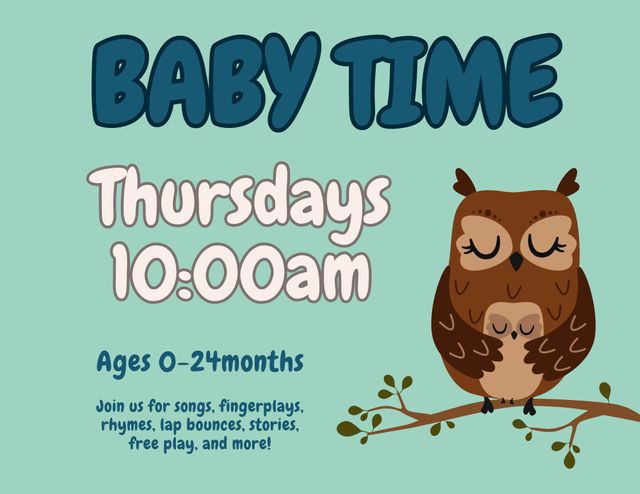 BABY TIME

Thursdays
10:00am

Ages 0-24months

Join us for songs, fingerplays, rhymes, lap bounces, stories, free play, and more!